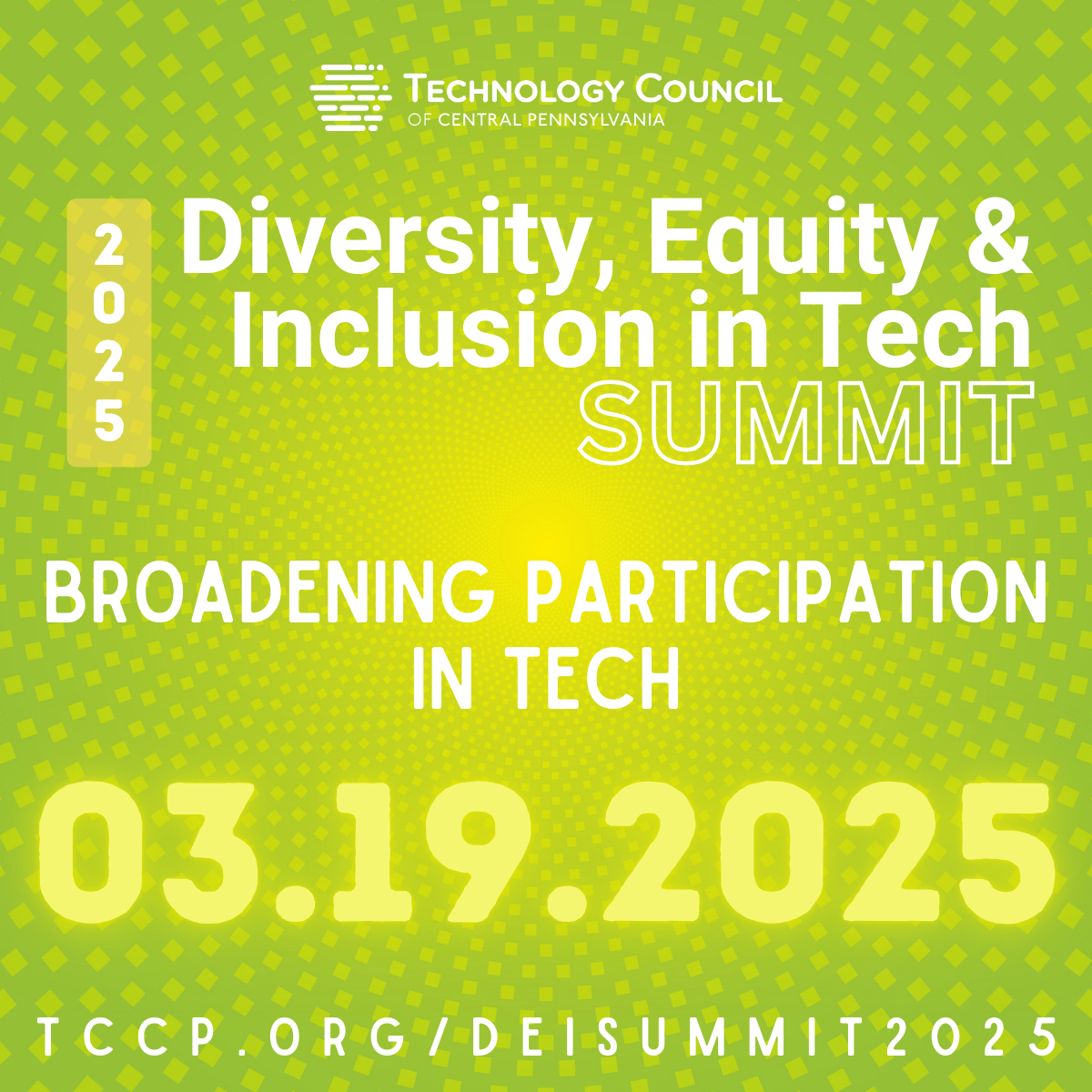 TECHNOLOGY COUNCIL
OF CENTRAL PENNSYLVANIA

2025

Diversity, Equity & Inclusion in Tech
SUMMIT

BROADENING PARTICIPATION IN TECH

03.19.2025

TCCP.ORG/DEISUMMIT2025